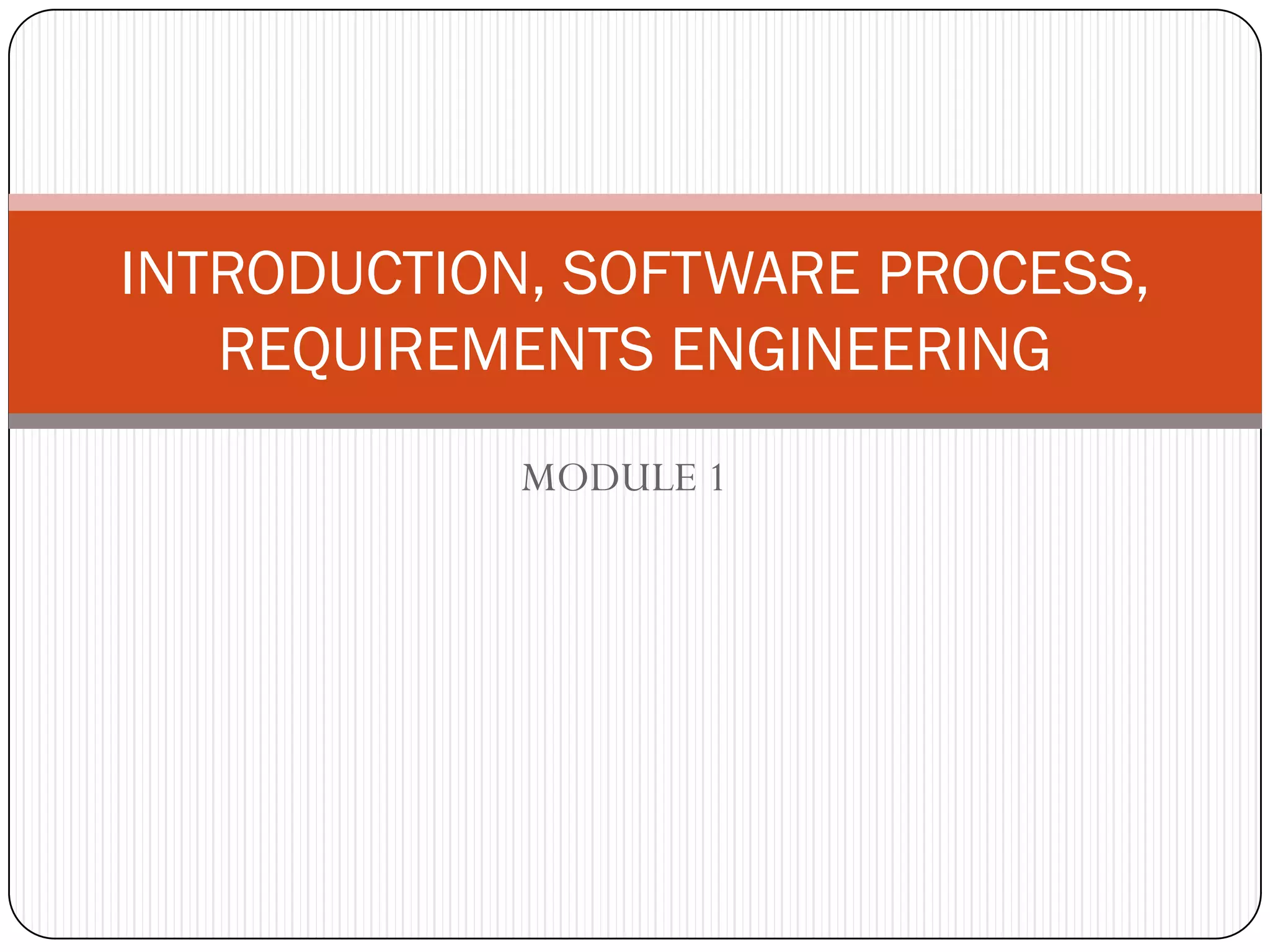 INTRODUCTION, SOFTWARE PROCESS, REQUIREMENTS ENGINEERING

MODULE 1